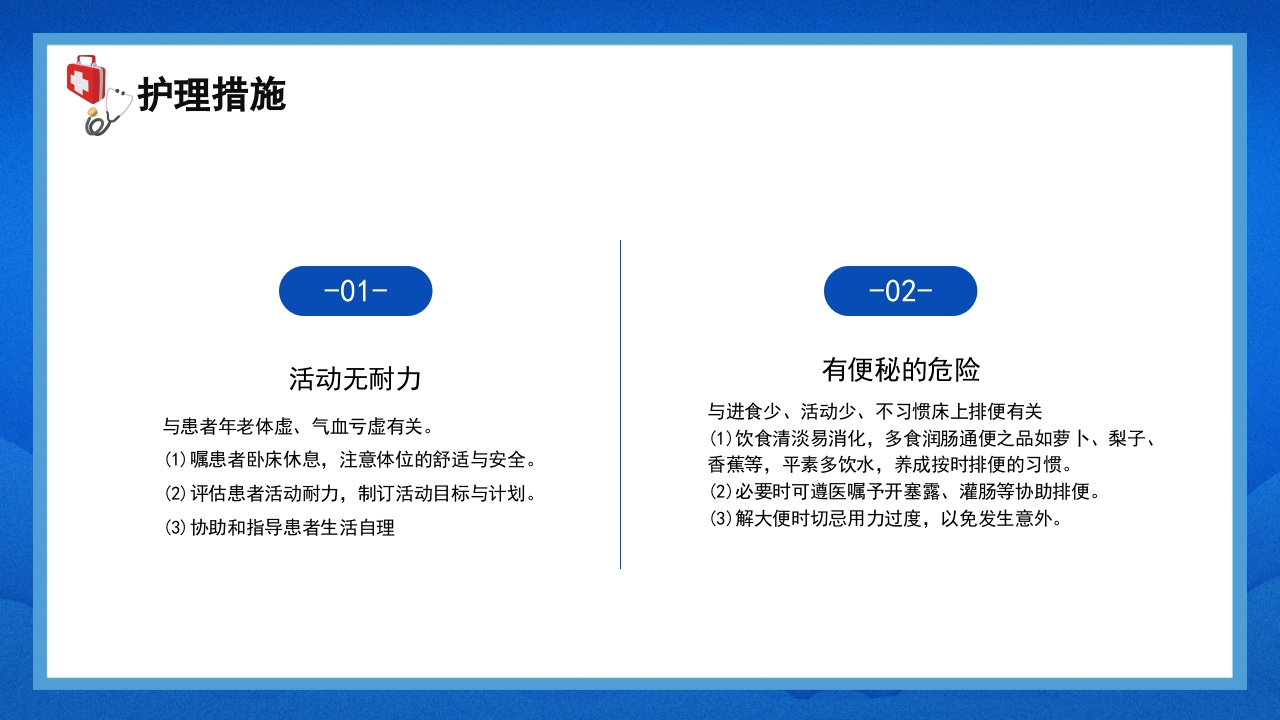 护理措施

-01-

活动无耐力

与患者年老体虚、气血亏虚有关。
⑴嘱患者卧床休息，注意体位的舒适与安全。
⑵评估患者活动耐力，制订活动目标与计划。
⑶协助和指导患者生活自理

-02-

有便秘的危险

与进食少、活动少、不习惯床上排便有关
⑴饮食清淡易消化，多食润肠通便之品如萝卜、梨子、香蕉等，平素多饮水，养成按时排便的习惯。
⑵必要时可遵医嘱予开塞露、灌肠等协助排便。
⑶解大便时切忌用力过度，以免发生意外。